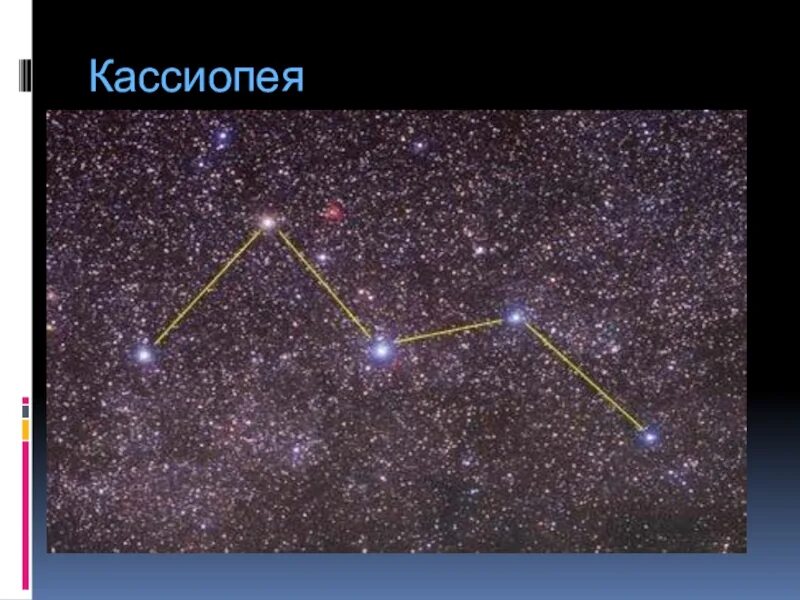 Кассиопея